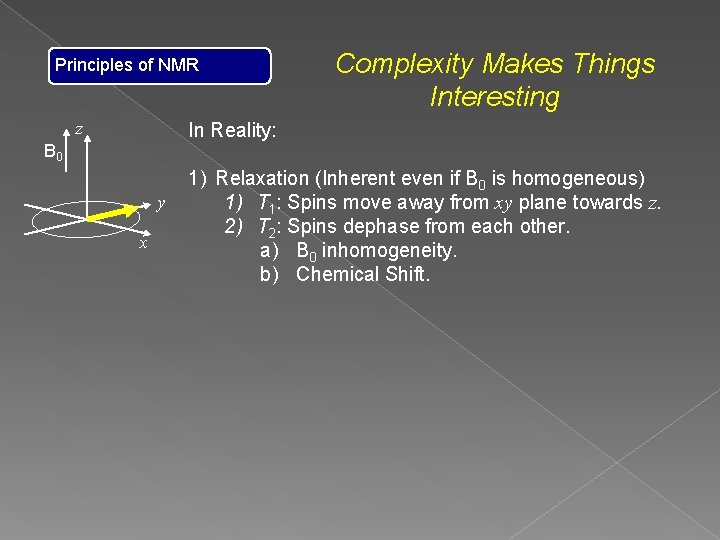 Principles of NMR

Complexity Makes Things Interesting

$B_0$ $z$ $y$ $x$

In Reality:

1) Relaxation (Inherent even if $B_0$ is homogeneous)
1) $T_1$: Spins move away from $xy$ plane towards $z$.
2) $T_2$: Spins dephase from each other.
a) $B_0$ inhomogeneity.
b) Chemical Shift.